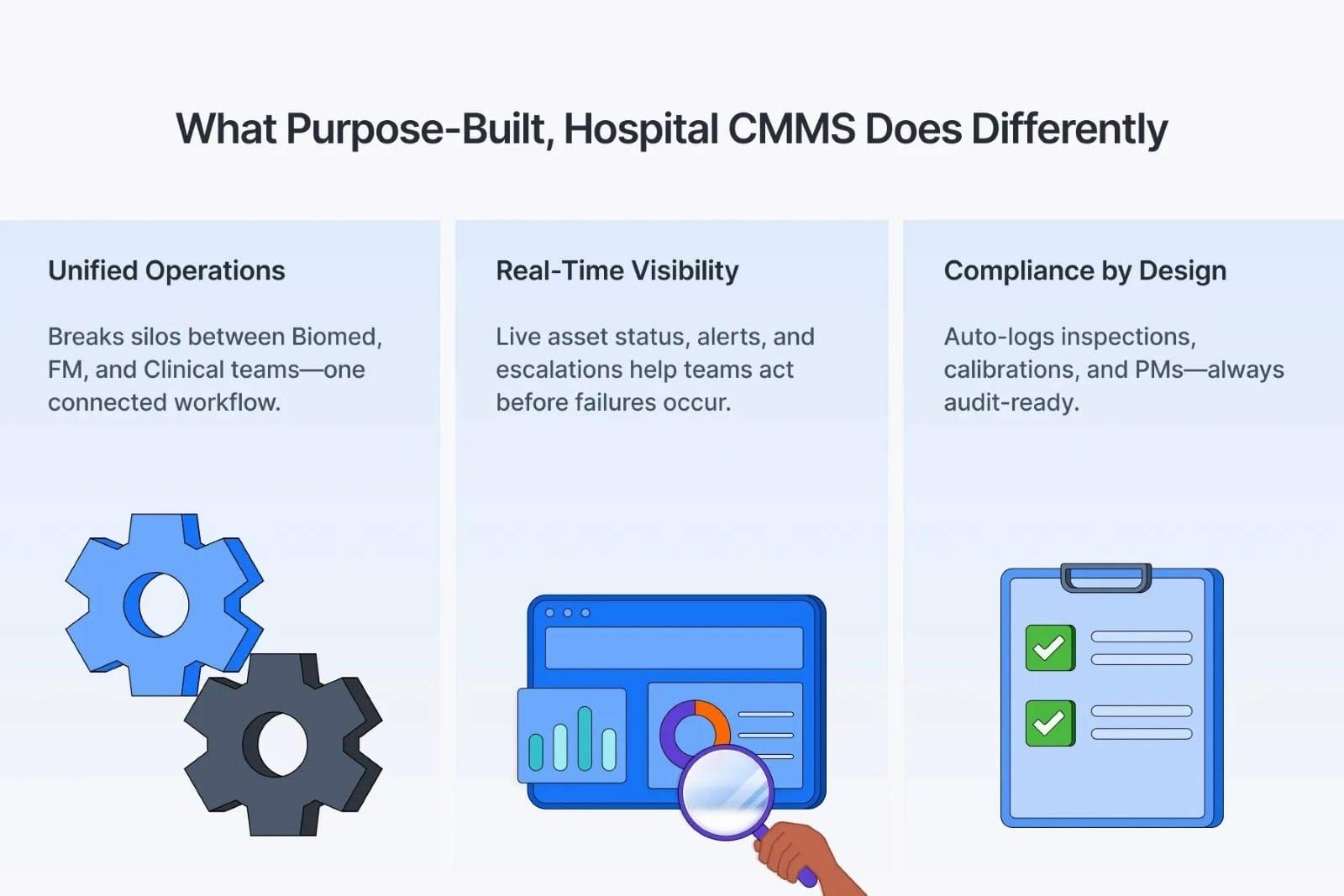 What Purpose-Built, Hospital CMMS Does Differently

Unified Operations

Breaks silos between Biomed, FM, and Clinical teams—one connected workflow.

Real-Time Visibility

Live asset status, alerts, and escalations help teams act before failures occur.

Compliance by Design

Auto-logs inspections, calibrations, and PMs—always audit-ready.